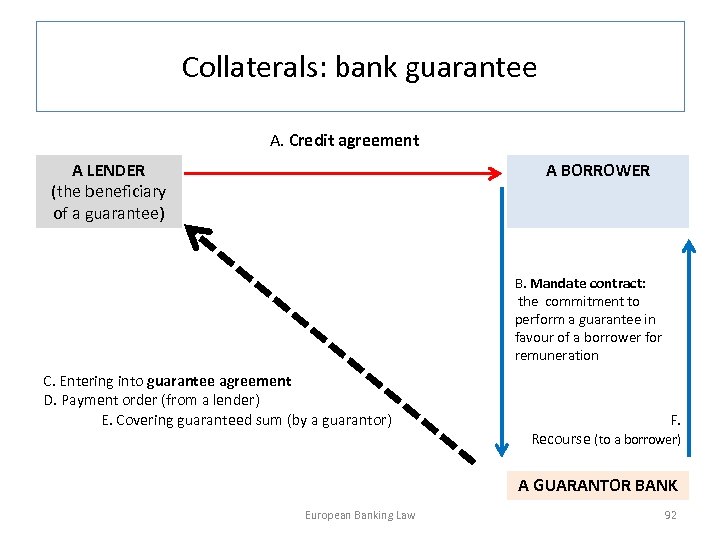 Collaterals: bank guarantee

A. Credit agreement

A LENDER
(the beneficiary of a guarantee)

A BORROWER

B. Mandate contract:
the commitment to perform a guarantee in favour of a borrower for remuneration

C. Entering into guarantee agreement
D. Payment order (from a lender)
E. Covering guaranteed sum (by a guarantor)

F.
Recourse (to a borrower)

A GUARANTOR BANK

European Banking Law

92